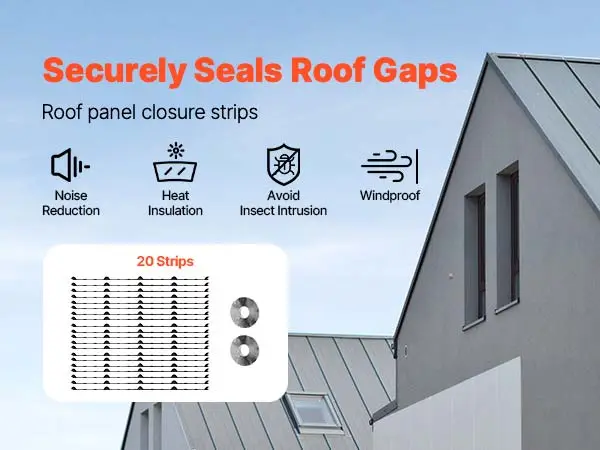 Securely Seals Roof Gaps

Roof panel closure strips

Noise Reduction

Heat Insulation

Avoid Insect Intrusion

Windproof

20 Strips